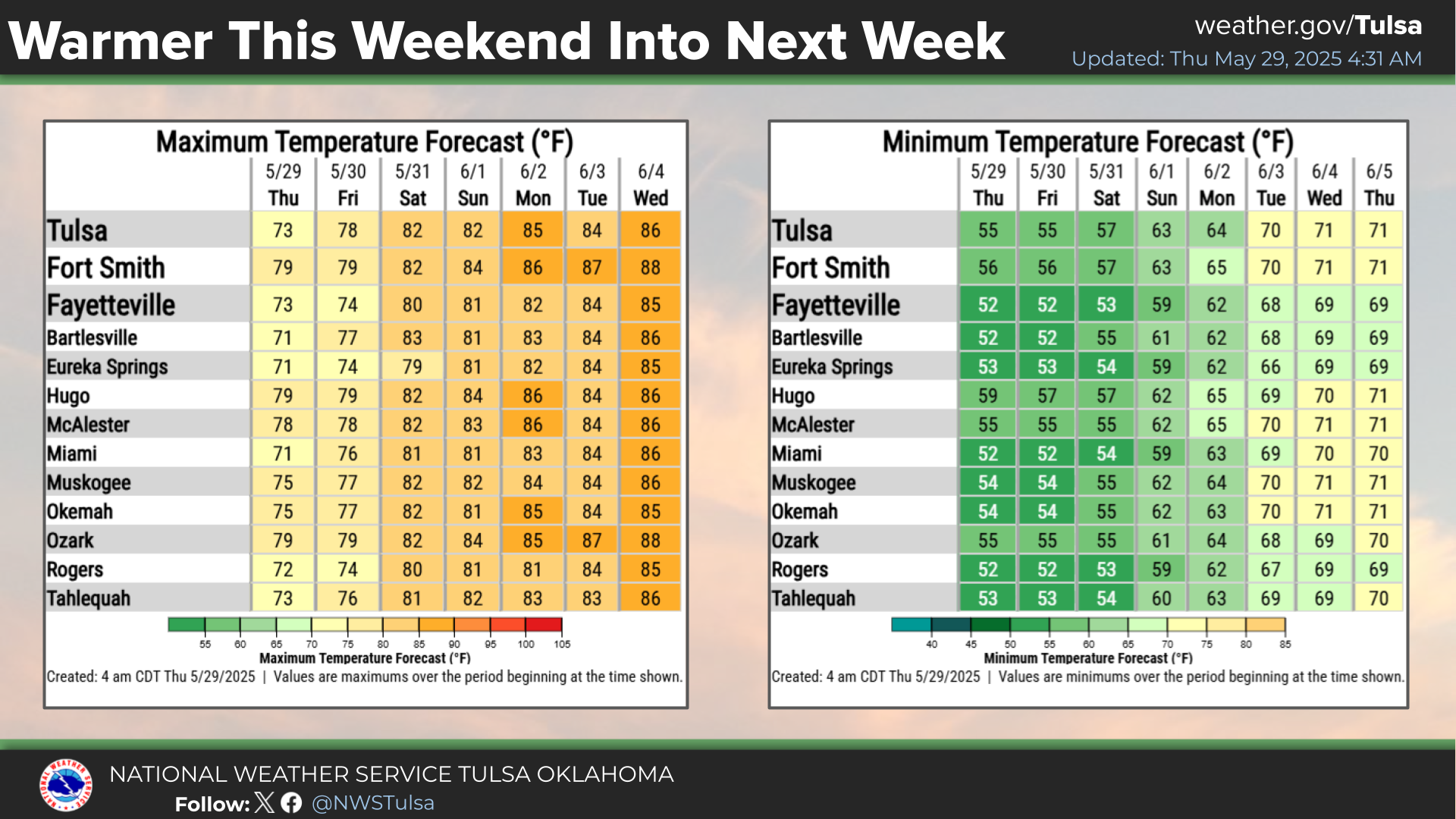 Warmer This Weekend Into Next Week

weather.gov/Tulsa
Updated: Thu May 29, 2025 4:31 AM

Maximum Temperature Forecast (°F)

| | 5/29 Thu | 5/30 Fri | 5/31 Sat | 6/1 Sun | 6/2 Mon | 6/3 Tue | 6/4 Wed |
|---|---|---|---|---|---|---|---|
| Tulsa | 73 | 78 | 82 | 82 | 85 | 84 | 86 |
| Fort Smith | 79 | 79 | 82 | 84 | 86 | 87 | 88 |
| Fayetteville | 73 | 74 | 80 | 81 | 82 | 84 | 85 |
| Bartlesville | 71 | 77 | 83 | 81 | 83 | 84 | 86 |
| Eureka Springs | 71 | 74 | 79 | 81 | 82 | 84 | 85 |
| Hugo | 79 | 79 | 82 | 84 | 86 | 84 | 86 |
| McAlester | 78 | 78 | 82 | 83 | 86 | 84 | 86 |
| Miami | 71 | 76 | 81 | 81 | 83 | 84 | 86 |
| Muskogee | 75 | 77 | 82 | 82 | 84 | 84 | 86 |
| Okemah | 75 | 77 | 82 | 81 | 85 | 84 | 85 |
| Ozark | 79 | 79 | 82 | 84 | 85 | 87 | 88 |
| Rogers | 72 | 74 | 80 | 81 | 81 | 84 | 85 |
| Tahlequah | 73 | 76 | 81 | 82 | 83 | 83 | 86 |

55 60 65 70 75 80 85 90 95 100 105
Maximum Temperature Forecast (°F)
Created: 4 am CDT Thu 5/29/2025 | Values are maximums over the period beginning at the time shown.

Minimum Temperature Forecast (°F)

| | 5/29 Thu | 5/30 Fri | 5/31 Sat | 6/1 Sun | 6/2 Mon | 6/3 Tue | 6/4 Wed | 6/5 Thu |
|---|---|---|---|---|---|---|---|---|
| Tulsa | 55 | 55 | 57 | 63 | 64 | 70 | 71 | 71 |
| Fort Smith | 56 | 56 | 57 | 63 | 65 | 70 | 71 | 71 |
| Fayetteville | 52 | 52 | 53 | 59 | 62 | 68 | 69 | 69 |
| Bartlesville | 52 | 52 | 55 | 61 | 62 | 68 | 69 | 69 |
| Eureka Springs | 53 | 53 | 54 | 59 | 62 | 66 | 69 | 69 |
| Hugo | 59 | 57 | 57 | 62 | 65 | 69 | 70 | 71 |
| McAlester | 55 | 55 | 55 | 62 | 65 | 70 | 71 | 71 |
| Miami | 52 | 52 | 54 | 59 | 63 | 69 | 70 | 70 |
| Muskogee | 54 | 54 | 55 | 62 | 64 | 70 | 71 | 71 |
| Okemah | 54 | 54 | 55 | 62 | 63 | 70 | 71 | 71 |
| Ozark | 55 | 55 | 55 | 61 | 64 | 68 | 69 | 70 |
| Rogers | 52 | 52 | 53 | 59 | 62 | 67 | 69 | 69 |
| Tahlequah | 53 | 53 | 54 | 60 | 63 | 69 | 69 | 70 |

40 45 50 55 60 65 70 75 80 85
Minimum Temperature Forecast (°F)
Created: 4 am CDT Thu 5/29/2025 | Values are minimums over the period beginning at the time shown.

NATIONAL WEATHER SERVICE TULSA OKLAHOMA
Follow: @NWSTulsa